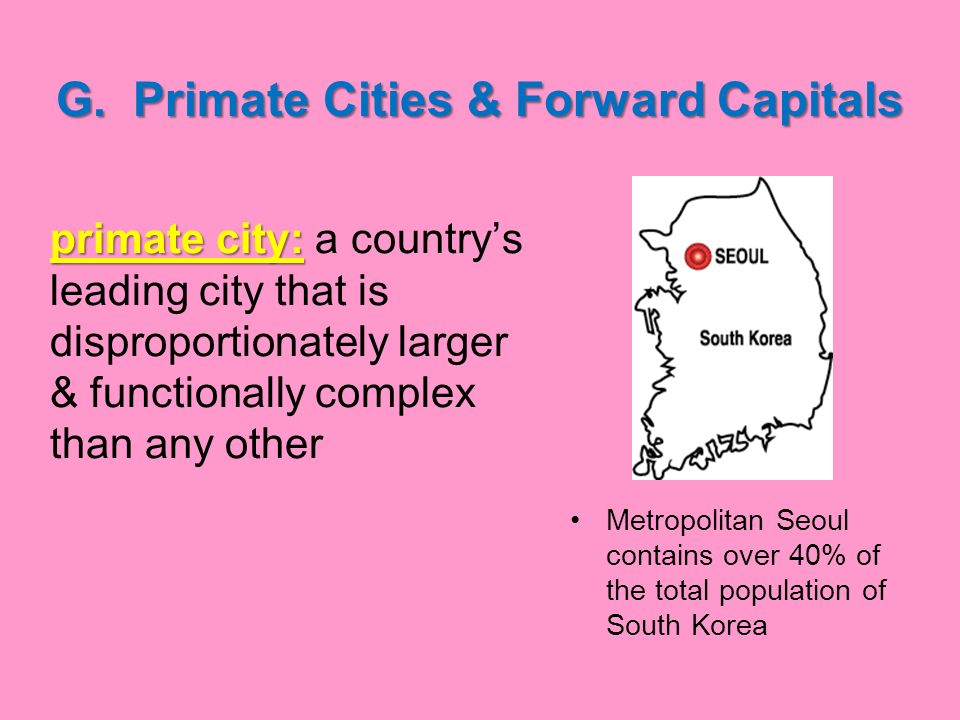 G. Primate Cities & Forward Capitals

primate city: a country's leading city that is disproportionately larger & functionally complex than any other

SEOUL

South Korea

• Metropolitan Seoul contains over 40% of the total population of South Korea